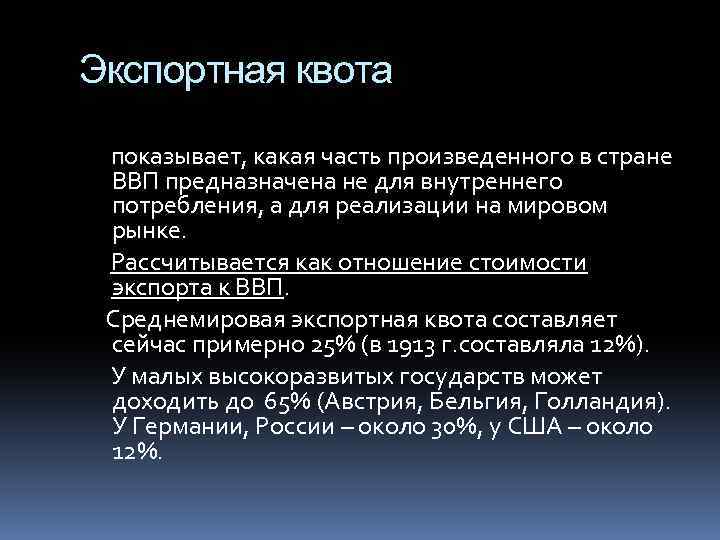 Экспортная квота

показывает, какая часть произведенного в стране ВВП предназначена не для внутреннего потребления, а для реализации на мировом рынке.

Рассчитывается как отношение стоимости экспорта к ВВП.

Среднемировая экспортная квота составляет сейчас примерно 25% (в 1913 г.составляла 12%).

У малых высокоразвитых государств может доходить до 65% (Австрия, Бельгия, Голландия). У Германии, России – около 30%, у США – около 12%.